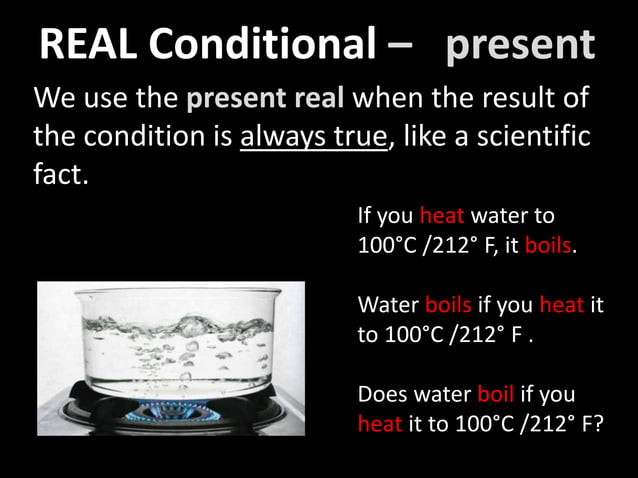 REAL Conditional – present

We use the present real when the result of the condition is always true, like a scientific fact.

If you heat water to 100°C /212° F, it boils.

Water boils if you heat it to 100°C /212° F .

Does water boil if you heat it to 100°C /212° F?